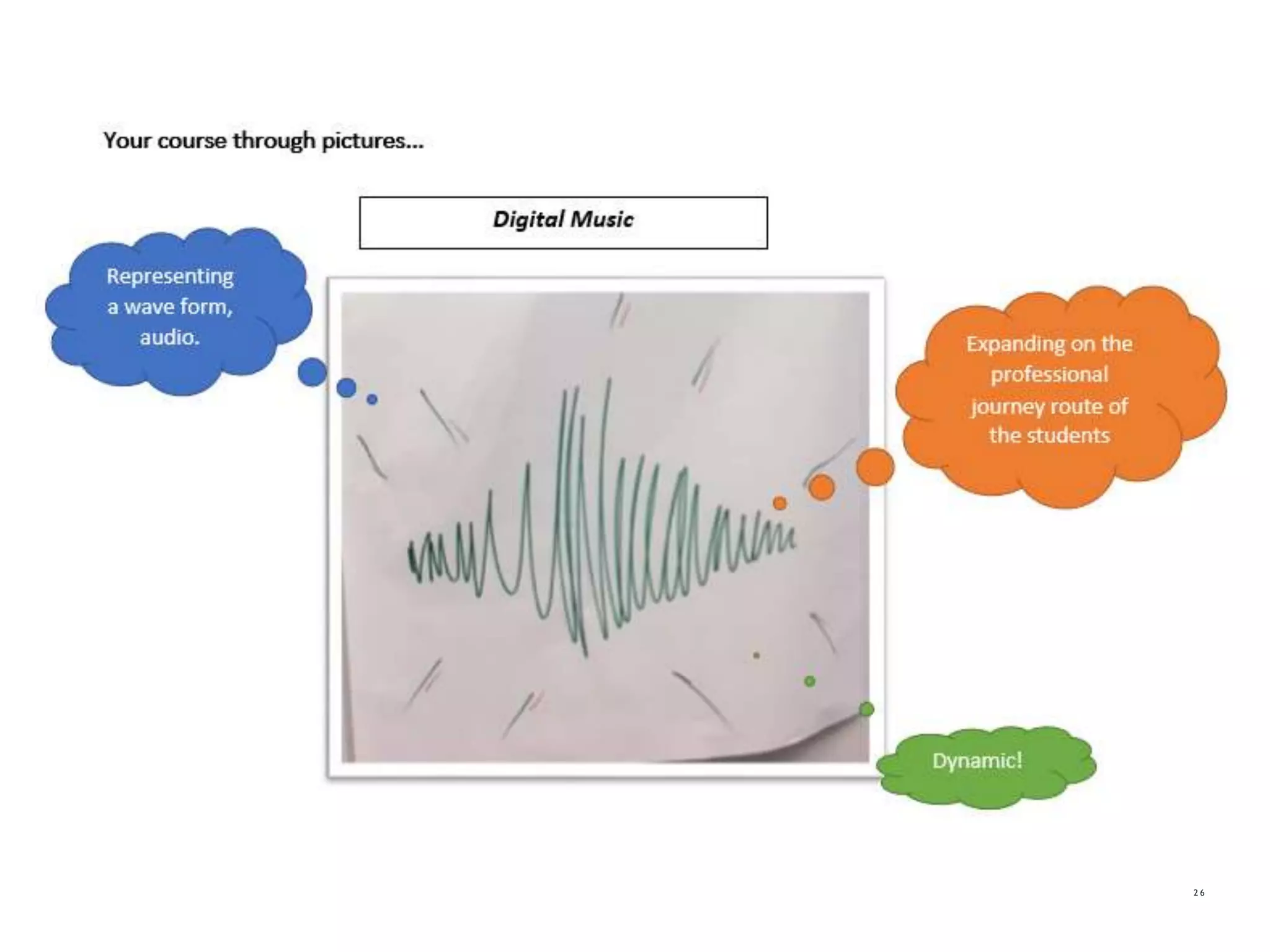 Your course through pictures...

Digital Music

Representing a wave form, audio.

Expanding on the professional journey route of the students

Dynamic!

26